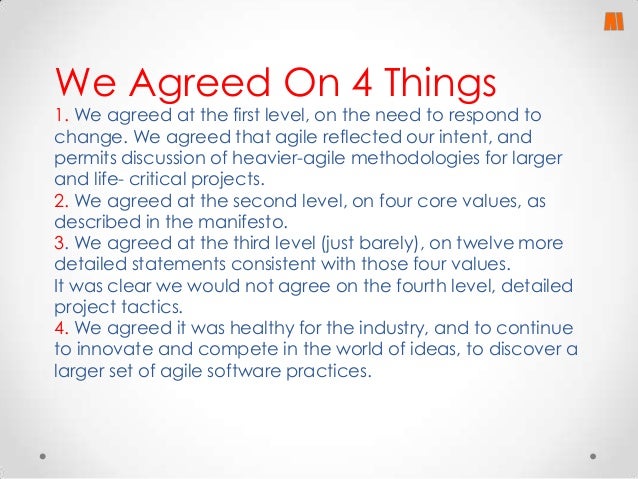 We Agreed On 4 Things

1. We agreed at the first level, on the need to respond to change. We agreed that agile reflected our intent, and permits discussion of heavier-agile methodologies for larger and life- critical projects.

2. We agreed at the second level, on four core values, as described in the manifesto.

3. We agreed at the third level (just barely), on twelve more detailed statements consistent with those four values.

It was clear we would not agree on the fourth level, detailed project tactics.

4. We agreed it was healthy for the industry, and to continue to innovate and compete in the world of ideas, to discover a larger set of agile software practices.